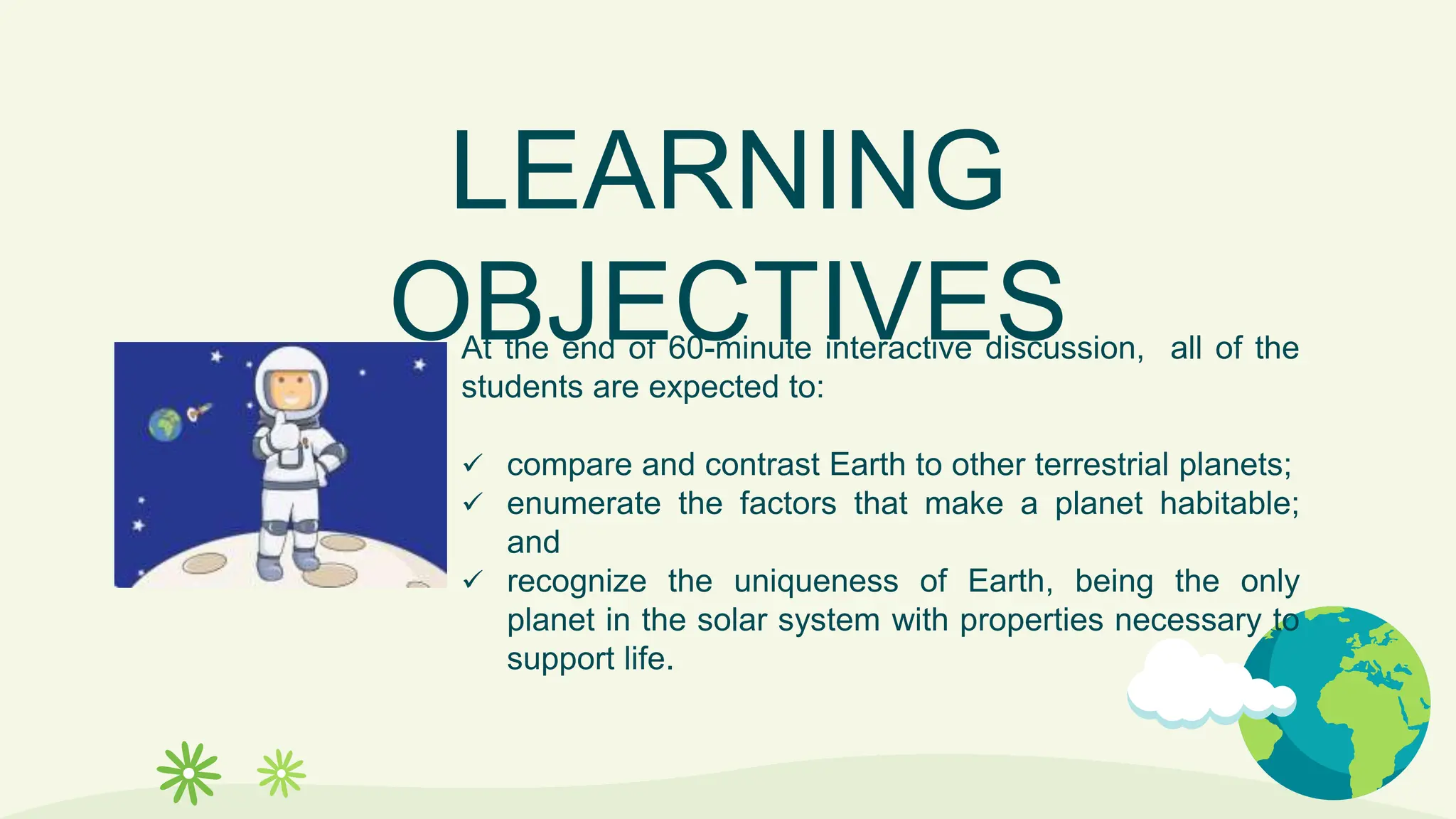 LEARNING OBJECTIVES

At the end of 60-minute interactive discussion, all of the students are expected to:

✓ compare and contrast Earth to other terrestrial planets;
✓ enumerate the factors that make a planet habitable; and
✓ recognize the uniqueness of Earth, being the only planet in the solar system with properties necessary to support life.